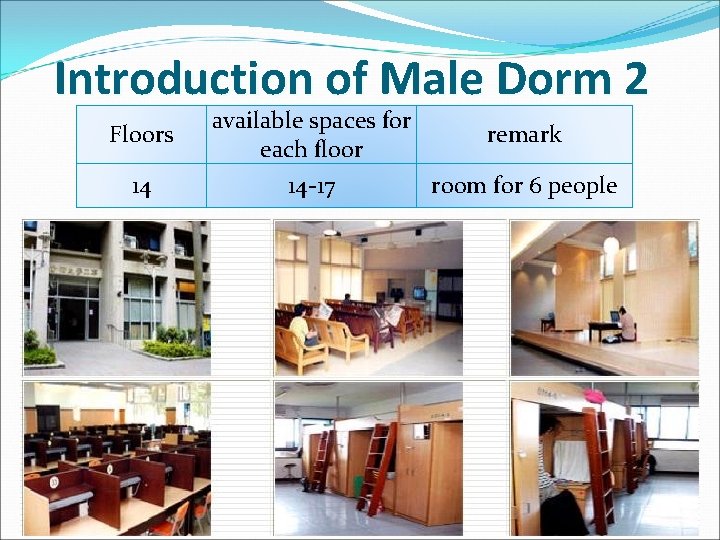 Introduction of Male Dorm 2

| Floors | available spaces for each floor | remark |
|---|---|---|
| 14 | 14-17 | room for 6 people |